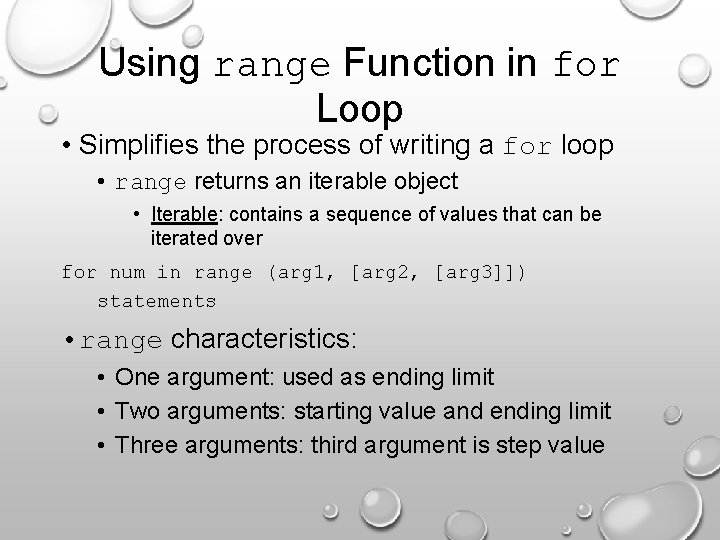 Using range Function in for Loop

• Simplifies the process of writing a for loop

• range returns an iterable object

• Iterable: contains a sequence of values that can be iterated over

for num in range (arg1, [arg2, [arg3]])
statements

• range characteristics:

• One argument: used as ending limit

• Two arguments: starting value and ending limit

• Three arguments: third argument is step value